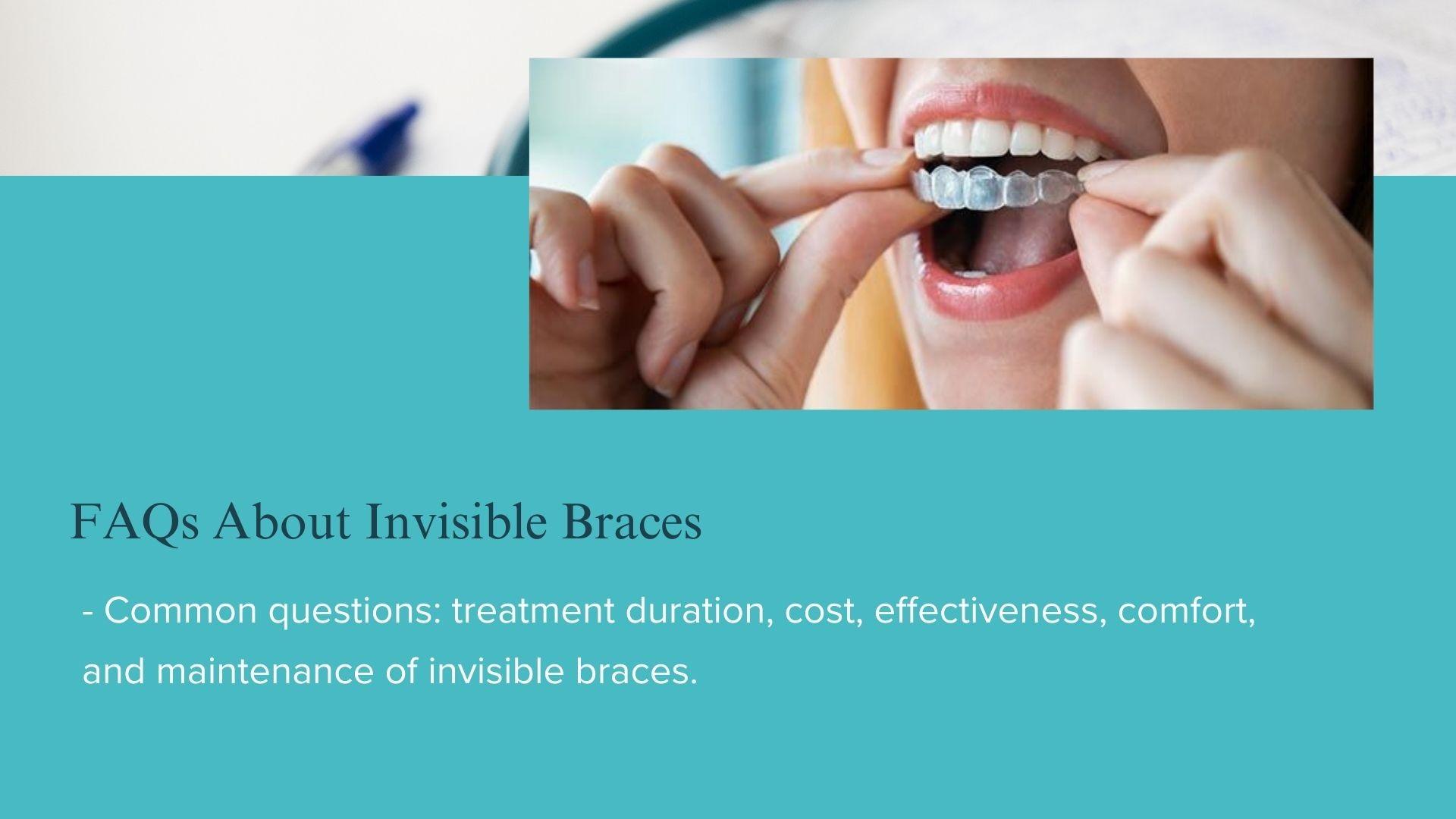 FAQs About Invisible Braces

- Common questions: treatment duration, cost, effectiveness, comfort, and maintenance of invisible braces.